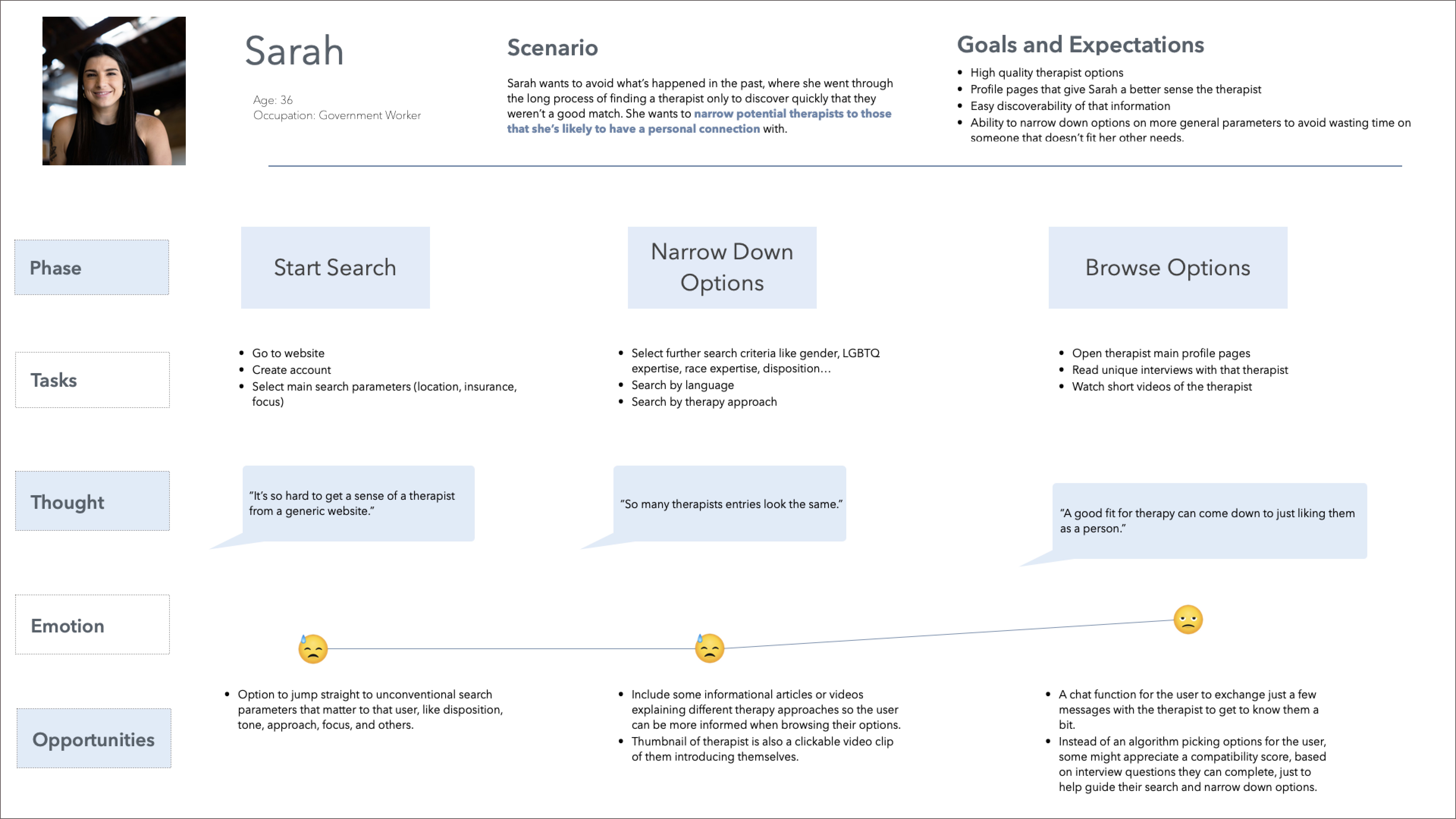 Sarah

Age: 36
Occupation: Government Worker

Scenario

Sarah wants to avoid what's happened in the past, where she went through the long process of finding a therapist only to discover quickly that they weren't a good match. She wants to narrow potential therapists to those that she's likely to have a personal connection with.

Goals and Expectations

- High quality therapist options
- Profile pages that give Sarah a better sense the therapist
- Easy discoverability of that information
- Ability to narrow down options on more general parameters to avoid wasting time on someone that doesn't fit her other needs.

Phase

Start Search

Narrow Down Options

Browse Options

Tasks

- Go to website
- Create account
- Select main search parameters (location, insurance, focus)

- Select further search criteria like gender, LGBTQ expertise, race expertise, disposition…
- Search by language
- Search by therapy approach

- Open therapist main profile pages
- Read unique interviews with that therapist
- Watch short videos of the therapist

Thought

"It's so hard to get a sense of a therapist from a generic website."

"So many therapists entries look the same."

"A good fit for therapy can come down to just liking them as a person."

Emotion

Opportunities

- Option to jump straight to unconventional search parameters that matter to that user, like disposition, tone, approach, focus, and others.

- Include some informational articles or videos explaining different therapy approaches so the user can be more informed when browsing their options.
- Thumbnail of therapist is also a clickable video clip of them introducing themselves.

- A chat function for the user to exchange just a few messages with the therapist to get to know them a bit.
- Instead of an algorithm picking options for the user, some might appreciate a compatibility score, based on interview questions they can complete, just to help guide their search and narrow down options.